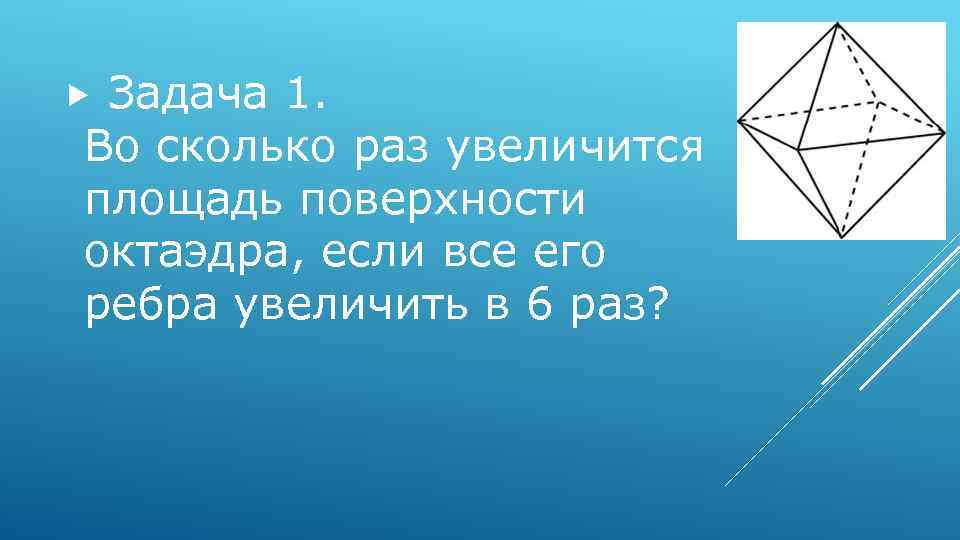 Задача 1.
Во сколько раз увеличится площадь поверхности октаэдра, если все его ребра увеличить в 6 раз?